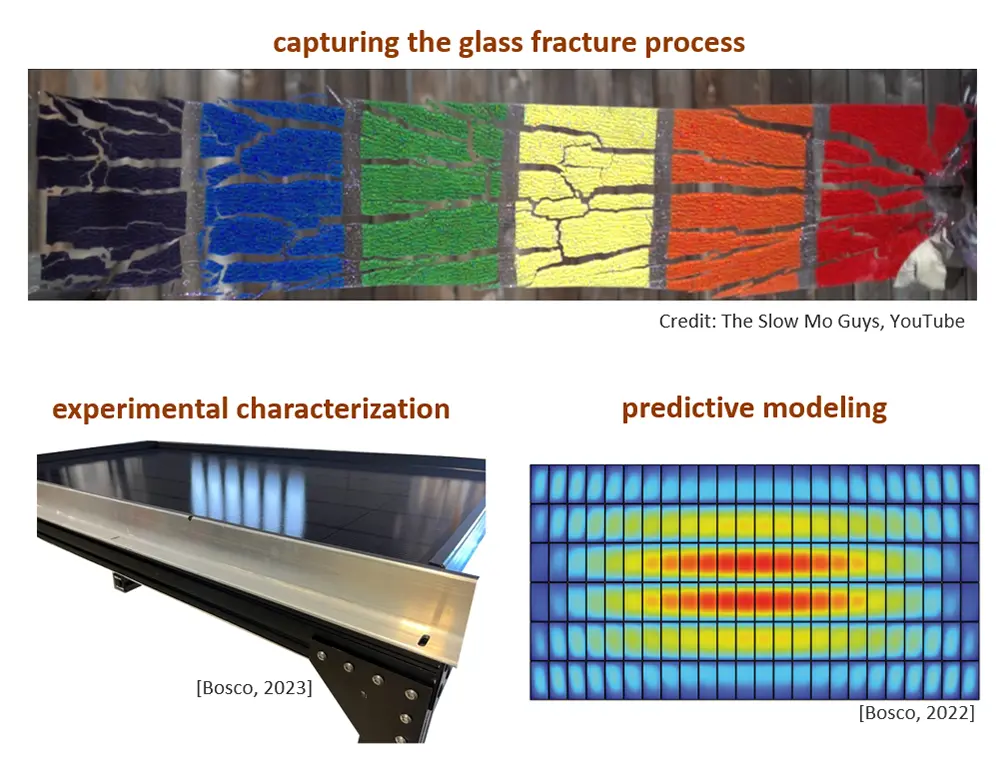 capturing the glass fracture process

Credit: The Slow Mo Guys, YouTube

experimental characterization

[Bosco, 2023]

predictive modeling

[Bosco, 2022]